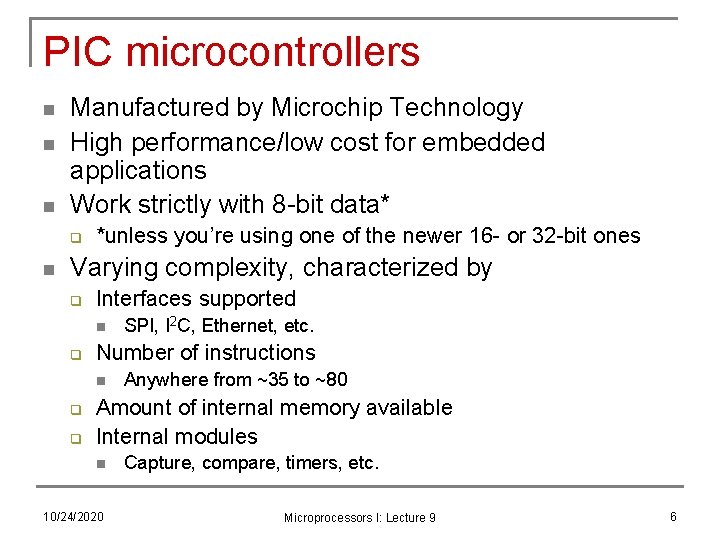 PIC microcontrollers

- Manufactured by Microchip Technology
- High performance/low cost for embedded applications
- Work strictly with 8-bit data*
  - *unless you're using one of the newer 16- or 32-bit ones
- Varying complexity, characterized by
  - Interfaces supported
    - SPI, $I^2C$, Ethernet, etc.
  - Number of instructions
    - Anywhere from ~35 to ~80
  - Amount of internal memory available
  - Internal modules
    - Capture, compare, timers, etc.

10/24/2020 Microprocessors I: Lecture 9 6